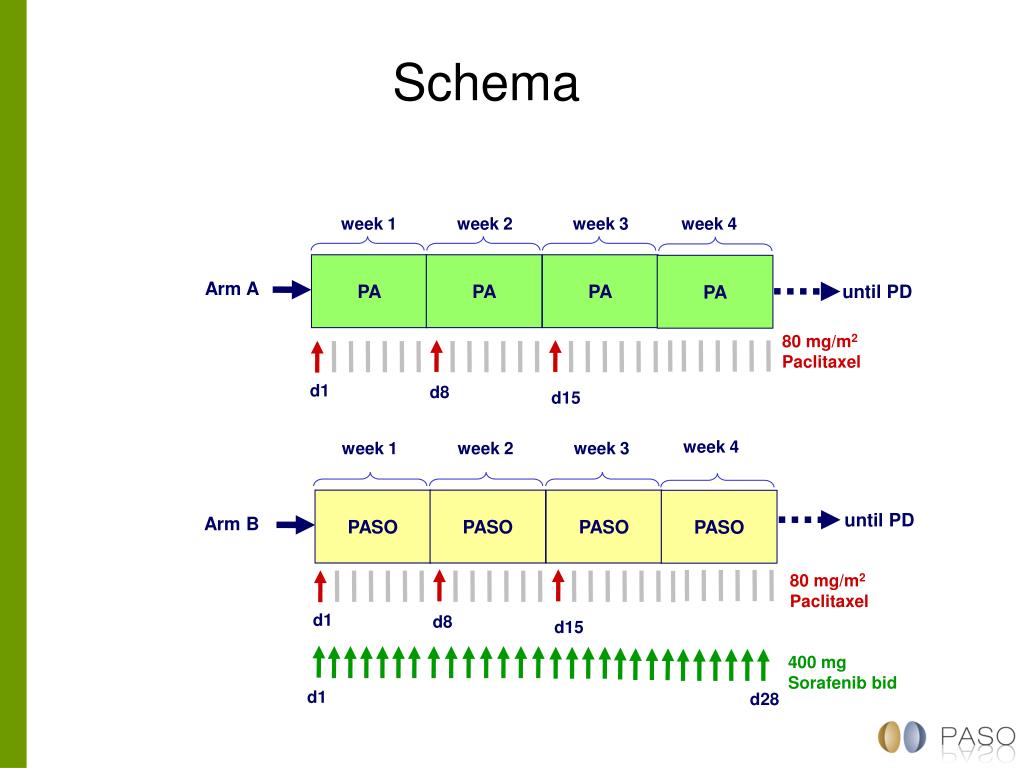 Schema

week 1 week 2 week 3 week 4

Arm A PA PA PA PA until PD

80 mg/m$^2$ Paclitaxel

d1 d8 d15

week 1 week 2 week 3 week 4

Arm B PASO PASO PASO PASO until PD

80 mg/m$^2$ Paclitaxel

d1 d8 d15

400 mg Sorafenib bid

d1 d28

PASO